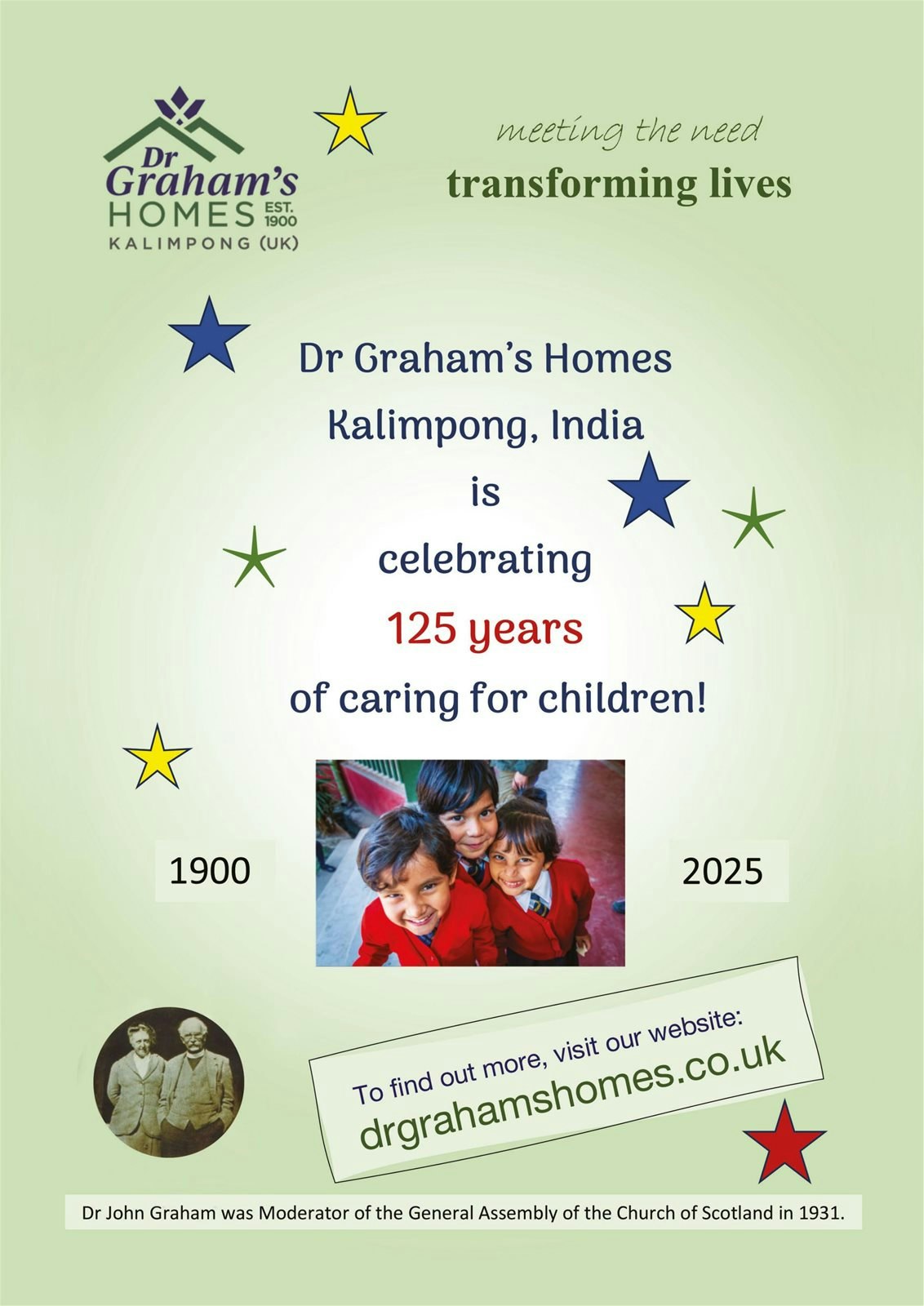 Dr Graham's HOMES EST. 1900
KALIMPONG (UK)

meeting the need
transforming lives

Dr Graham's Homes
Kalimpong, India
is
celebrating
125 years
of caring for children!

1900

2025

To find out more, visit our website:
drgrahamshomes.co.uk

Dr John Graham was Moderator of the General Assembly of the Church of Scotland in 1931.